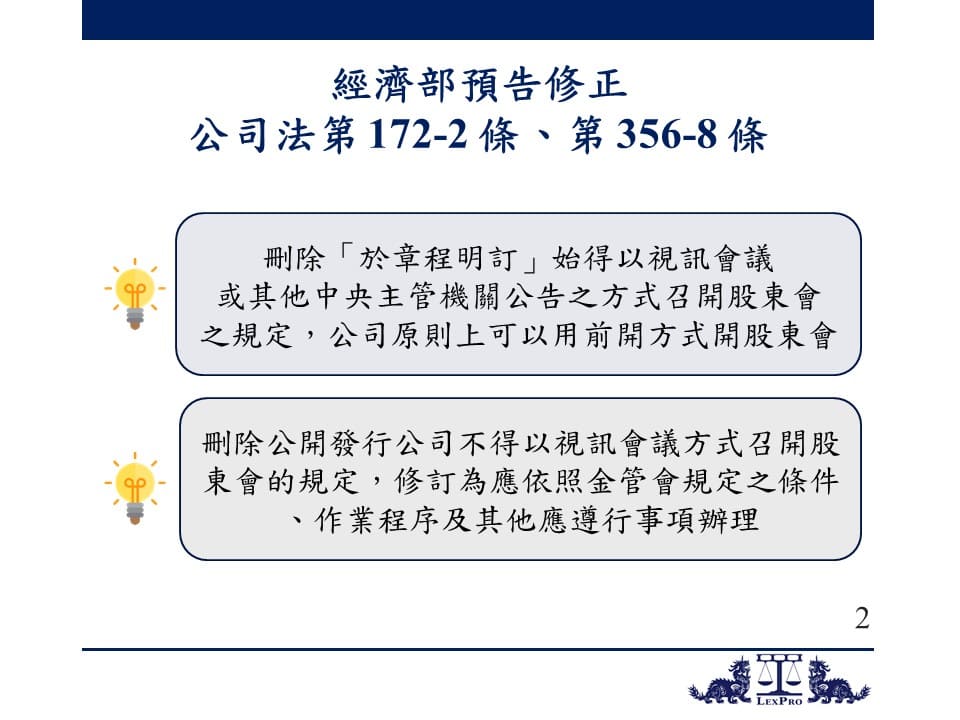 經濟部預告修正
公司法第 172-2 條、第 356-8 條

刪除「於章程明訂」始得以視訊會議或其他中央主管機關公告之方式召開股東會之規定，公司原則上可以用前開方式開股東會

刪除公開發行公司不得以視訊會議方式召開股東會的規定，修訂為應依照金管會規定之條件、作業程序及其他應遵行事項辦理

2

LEXPRO